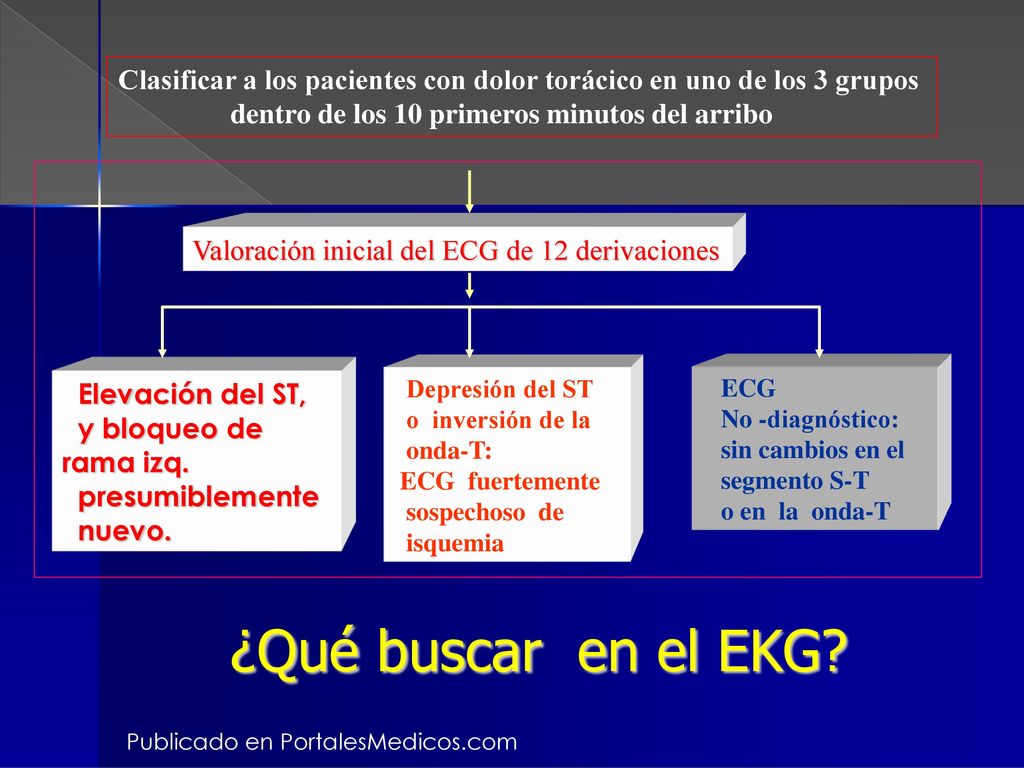 Clasificar a los pacientes con dolor torácico en uno de los 3 grupos dentro de los 10 primeros minutos del arribo

Valoración inicial del ECG de 12 derivaciones

Elevación del ST, y bloqueo de rama izq. presumiblemente nuevo.

Depresión del ST o inversión de la onda-T: ECG fuertemente sospechoso de isquemia

ECG No -diagnóstico: sin cambios en el segmento S-T o en la onda-T

¿Qué buscar en el EKG?

Publicado en PortalesMedicos.com